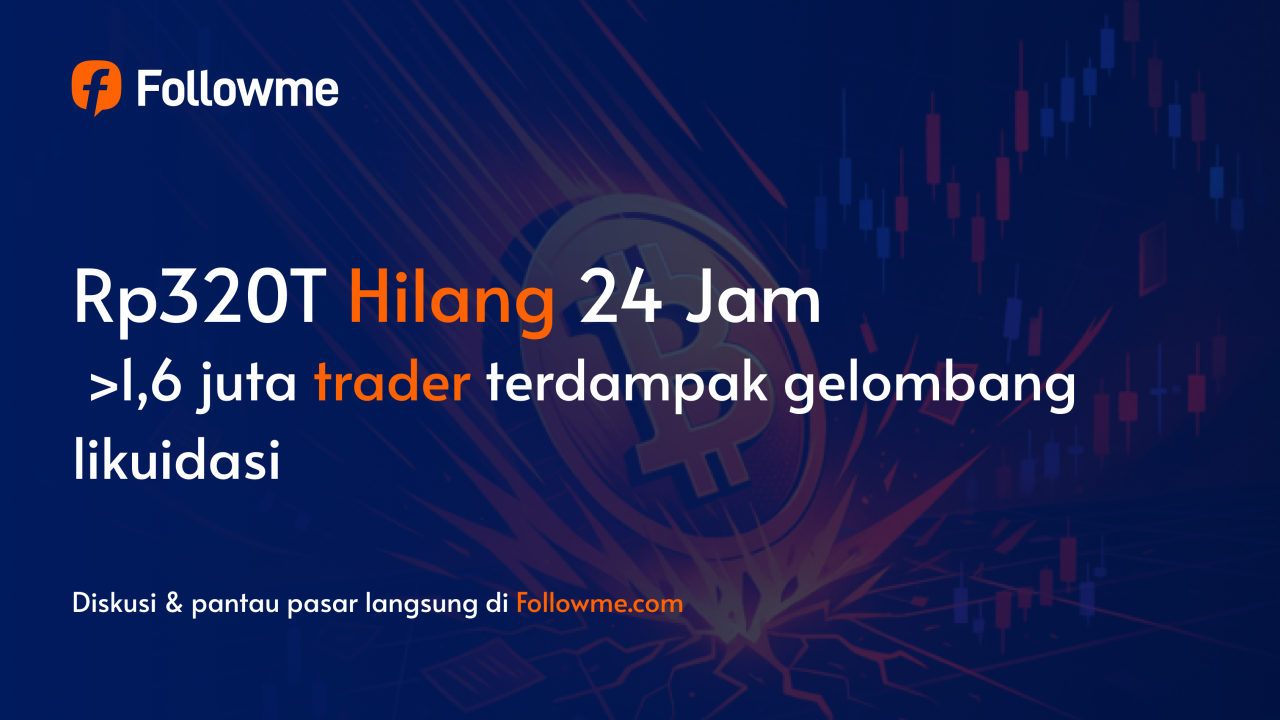 Followme

Rp320T Hilang 24 Jam
>1,6 juta trader terdampak gelombang likuidasi

Diskusi & pantau pasar langsung di Followme.com